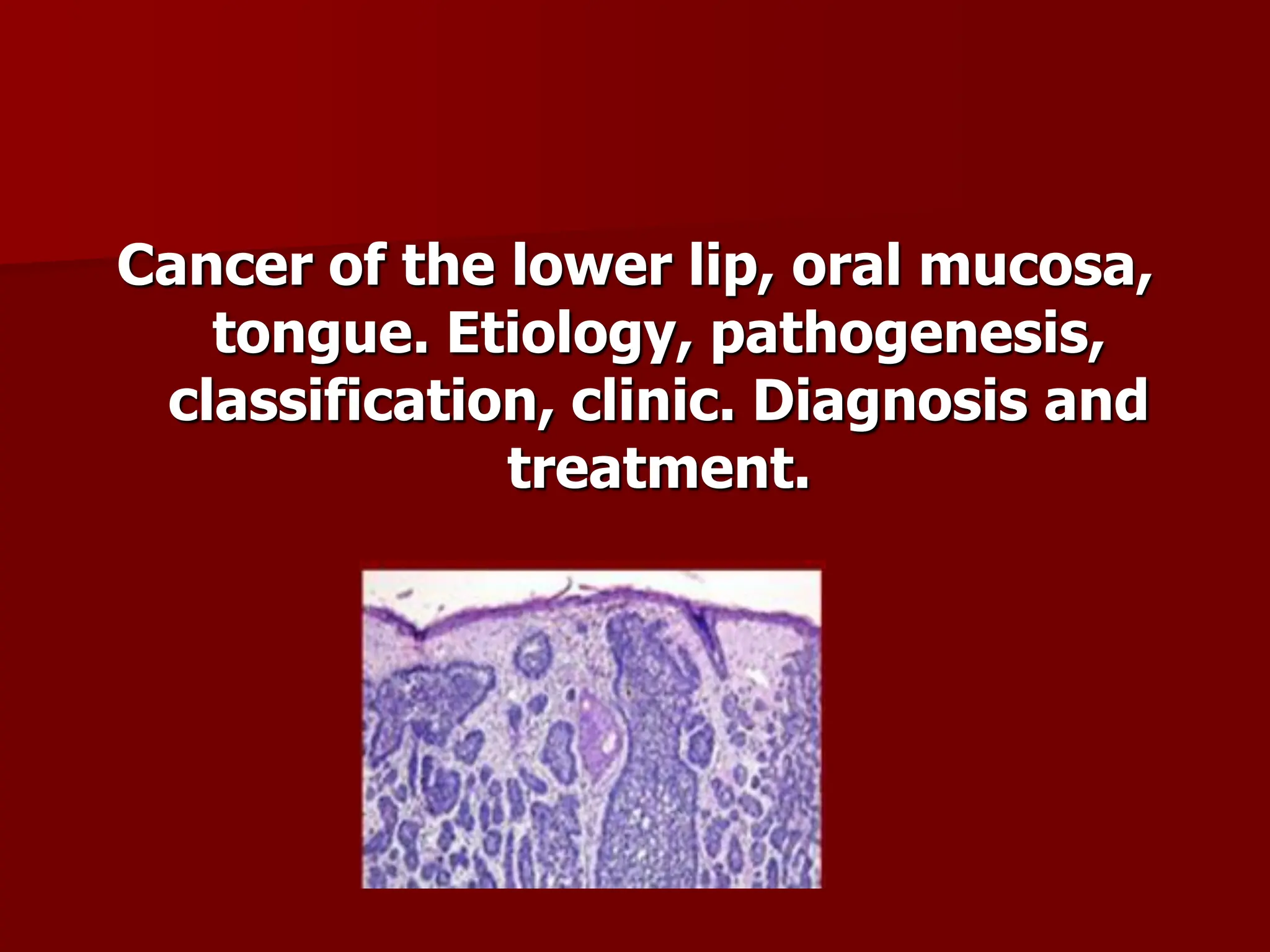 Cancer of the lower lip, oral mucosa, tongue. Etiology, pathogenesis, classification, clinic. Diagnosis and treatment.